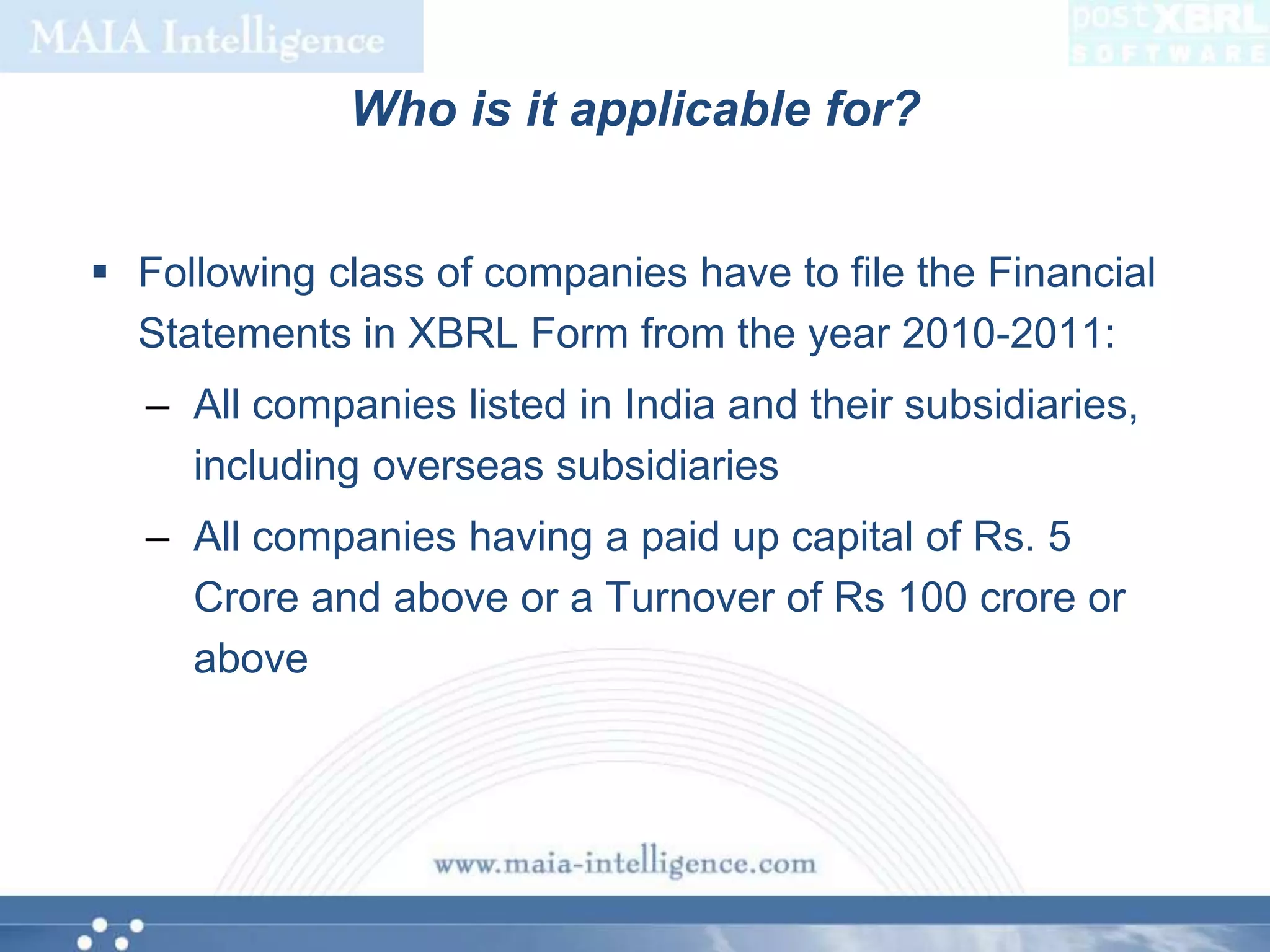 MAIA Intelligence

postXBRL SOFTWARE

Who is it applicable for?

▪ Following class of companies have to file the Financial Statements in XBRL Form from the year 2010-2011:

– All companies listed in India and their subsidiaries, including overseas subsidiaries

– All companies having a paid up capital of Rs. 5 Crore and above or a Turnover of Rs 100 crore or above

www.maia-intelligence.com